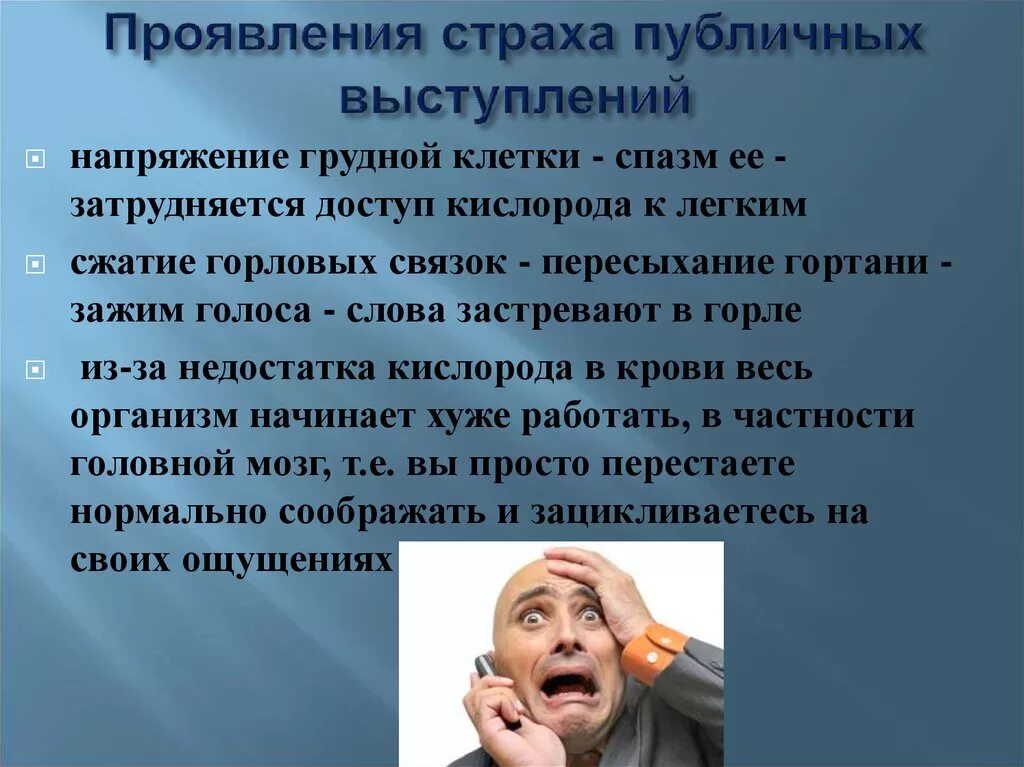 Проявления страха публичных выступлений

напряжение грудной клетки - спазм ее - затрудняется доступ кислорода к легким

сжатие горловых связок - пересыхание гортани - зажим голоса - слова застревают в горле

из-за недостатка кислорода в крови весь организм начинает хуже работать, в частности головной мозг, т.е. вы просто перестаете нормально соображать и зацикливаетесь на своих ощущениях